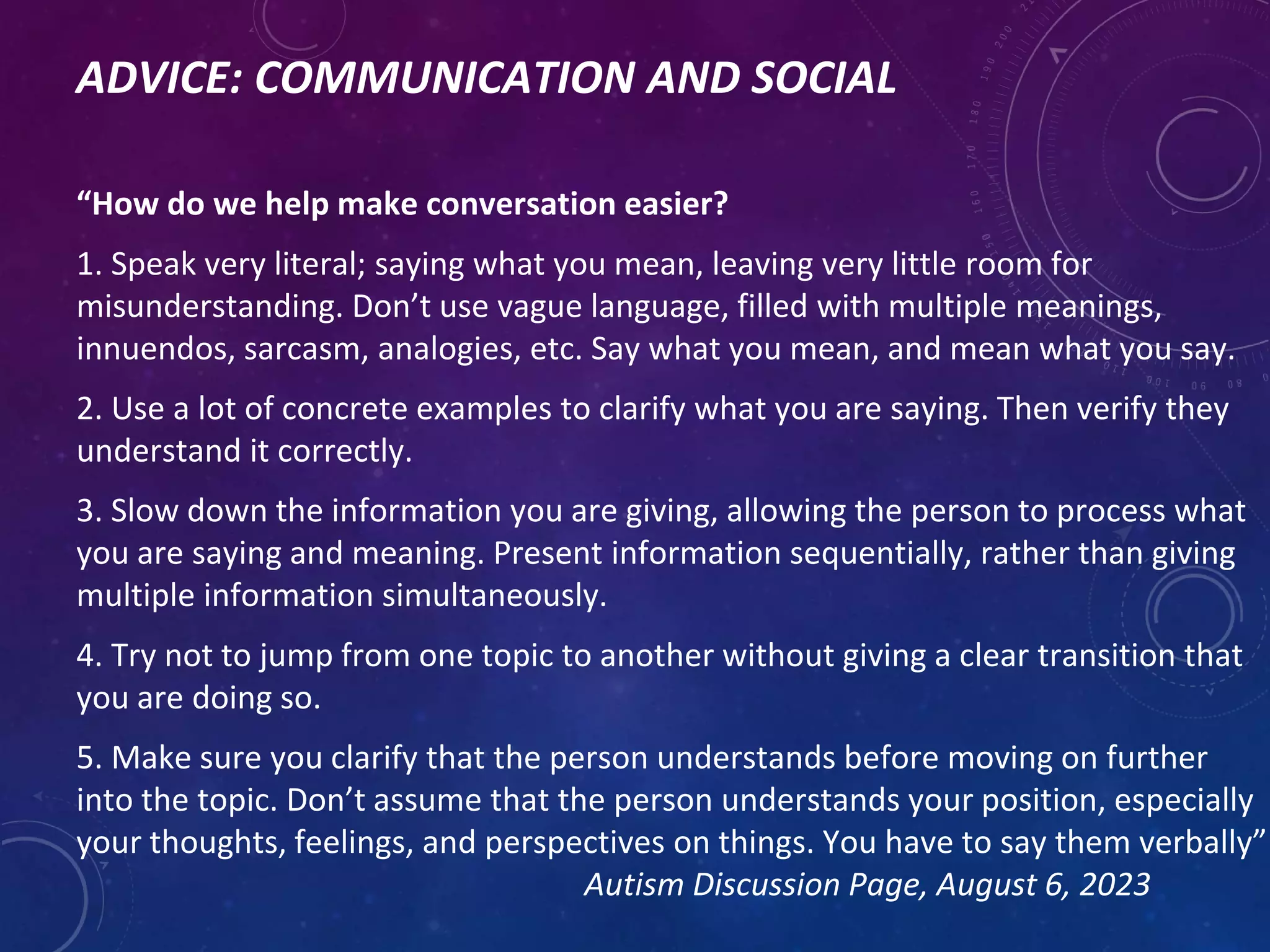 ADVICE: COMMUNICATION AND SOCIAL

“How do we help make conversation easier?

1. Speak very literal; saying what you mean, leaving very little room for misunderstanding. Don’t use vague language, filled with multiple meanings, innuendos, sarcasm, analogies, etc. Say what you mean, and mean what you say.

2. Use a lot of concrete examples to clarify what you are saying. Then verify they understand it correctly.

3. Slow down the information you are giving, allowing the person to process what you are saying and meaning. Present information sequentially, rather than giving multiple information simultaneously.

4. Try not to jump from one topic to another without giving a clear transition that you are doing so.

5. Make sure you clarify that the person understands before moving on further into the topic. Don’t assume that the person understands your position, especially your thoughts, feelings, and perspectives on things. You have to say them verbally”

Autism Discussion Page, August 6, 2023